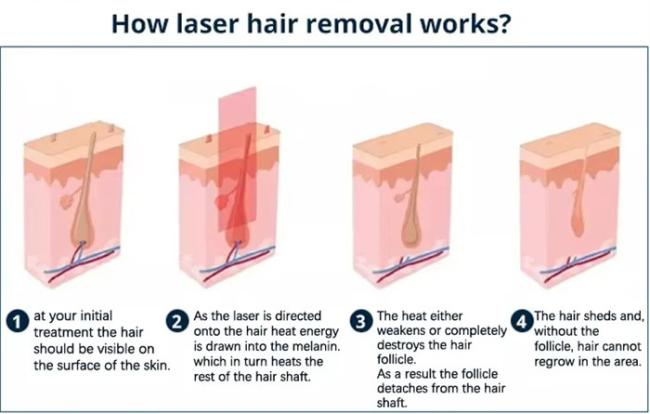 How laser hair removal works?

1 at your initial treatment the hair should be visible on the surface of the skin.

2 As the laser is directed onto the hair heat energy is drawn into the melanin. which in turn heats the rest of the hair shaft.

3 The heat either weakens or completely destroys the hair follicle.
As a result the follicle detaches from the hair shaft.

4 The hair sheds and, without the follicle, hair cannot regrow in the area.